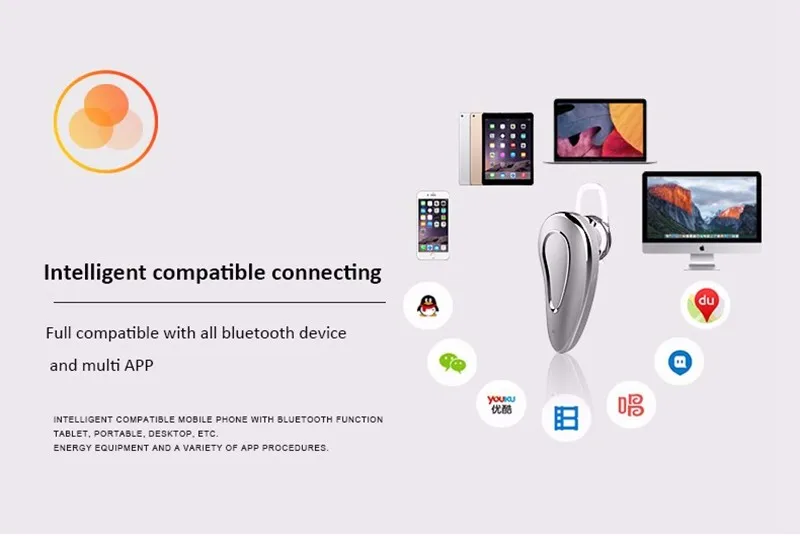 Intelligent compatible connecting

Full compatible with all bluetooth device and multi APP

INTELLIGENT COMPATIBLE MOBILE PHONE WITH BLUETOOTH FUNCTION
TABLET, PORTABLE, DESKTOP, ETC.
ENERGY EQUIPMENT AND A VARIETY OF APP PROCEDURES.

du

YOUKU
优酷

唱